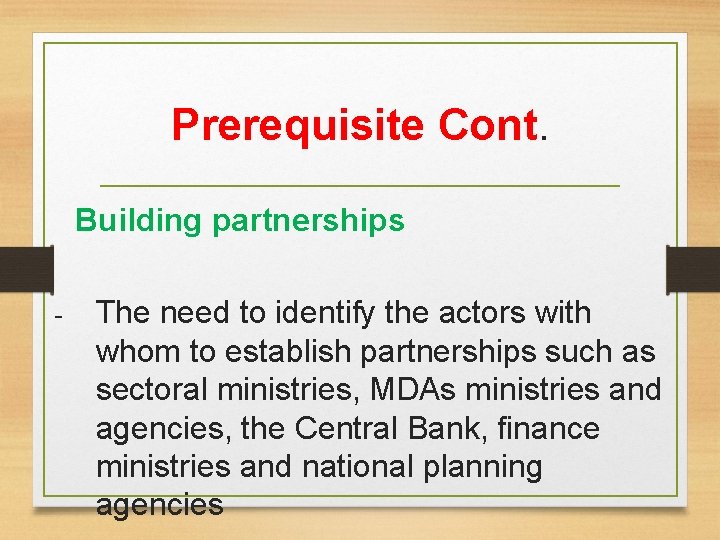 Prerequisite Cont.

Building partnerships

- The need to identify the actors with whom to establish partnerships such as sectoral ministries, MDAs ministries and agencies, the Central Bank, finance ministries and national planning agencies